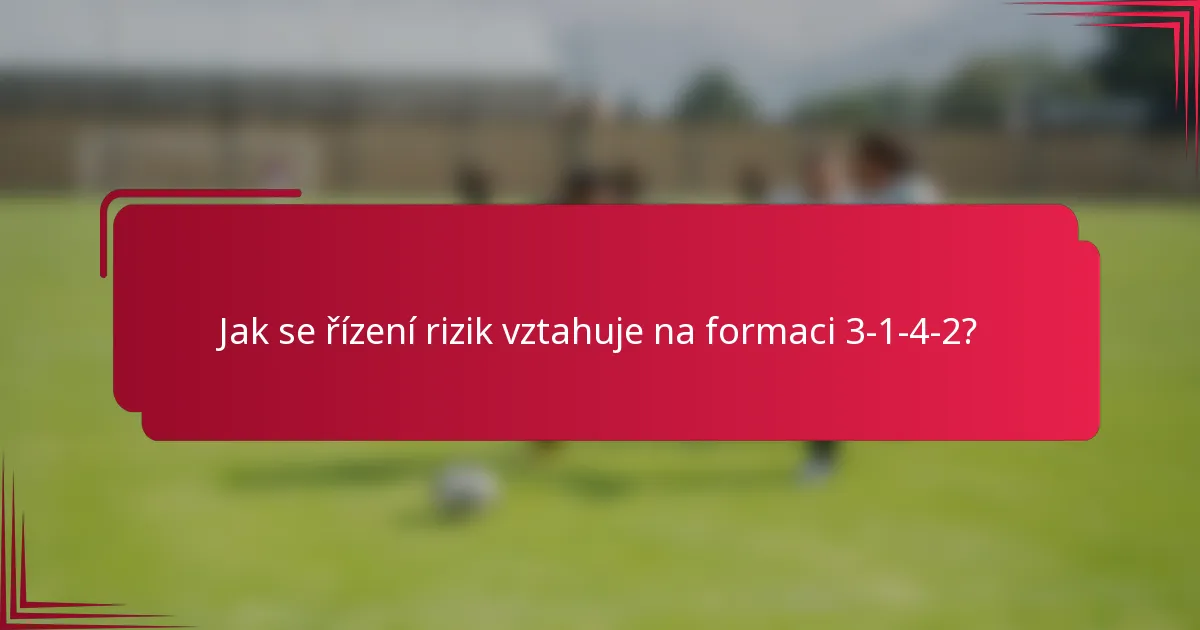 Jak se řízení rizik vztahuje na formaci 3-1-4-2?